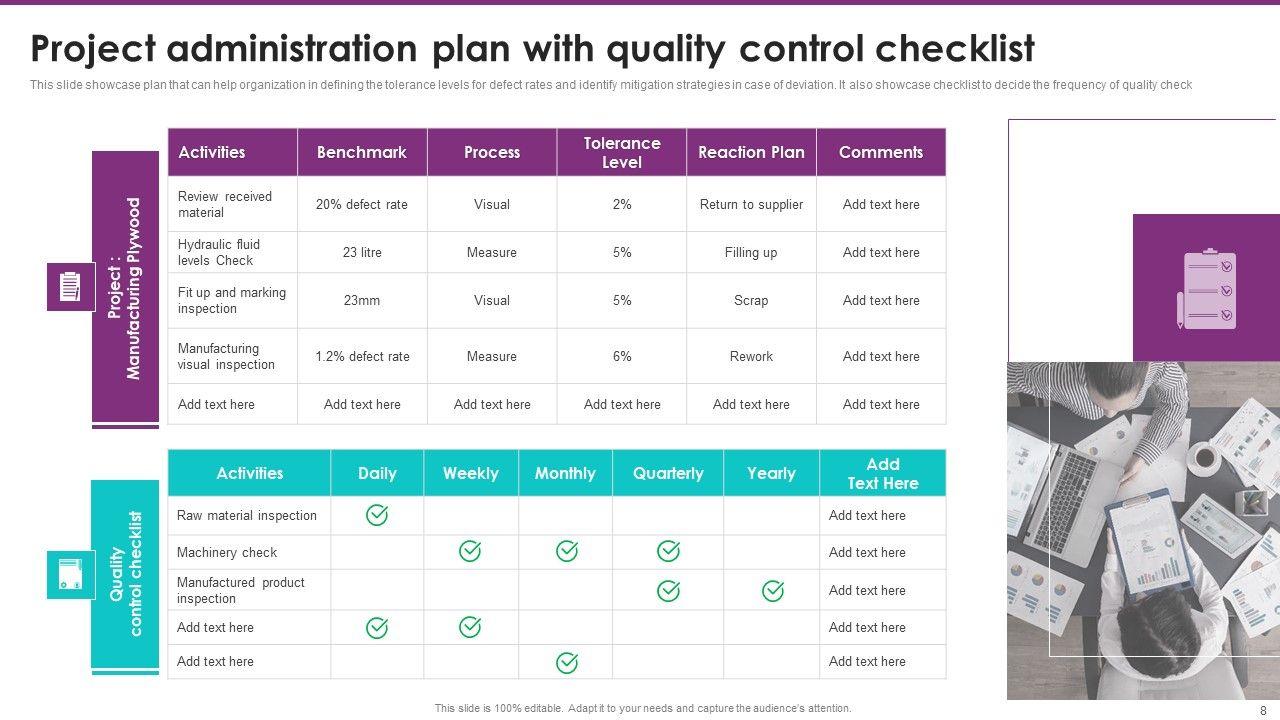 Project administration plan with quality control checklist

This slide showcase plan that can help organization in defining the tolerance levels for defect rates and identify mitigation strategies in case of deviation. It also showcase checklist to decide the frequency of quality check

Project : Manufacturing Plywood

| Activities | Benchmark | Process | Tolerance Level | Reaction Plan | Comments |
|---|---|---|---|---|---|
| Review received material | 20% defect rate | Visual | 2% | Return to supplier | Add text here |
| Hydraulic fluid levels Check | 23 litre | Measure | 5% | Filling up | Add text here |
| Fit up and marking inspection | 23mm | Visual | 5% | Scrap | Add text here |
| Manufacturing visual inspection | 1.2% defect rate | Measure | 6% | Rework | Add text here |
| Add text here | Add text here | Add text here | Add text here | Add text here | Add text here |

Quality control checklist

| Activities | Daily | Weekly | Monthly | Quarterly | Yearly | Add Text Here |
|---|---|---|---|---|---|---|
| Raw material inspection | ✓ | | | | | Add text here |
| Machinery check | | ✓ | ✓ | ✓ | | Add text here |
| Manufactured product inspection | | | | ✓ | ✓ | Add text here |
| Add text here | ✓ | ✓ | | | | Add text here |
| Add text here | | | ✓ | | | Add text here |

This slide is 100% editable. Adapt it to your needs and capture the audience's attention.

8